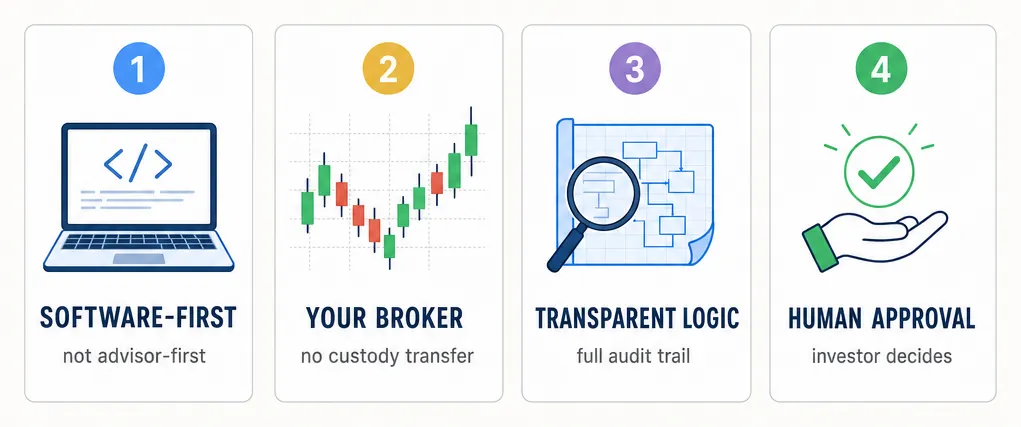 1

</>

SOFTWARE-FIRST

not advisor-first

2

YOUR BROKER

no custody transfer

3

TRANSPARENT LOGIC

full audit trail

4

HUMAN APPROVAL

investor decides